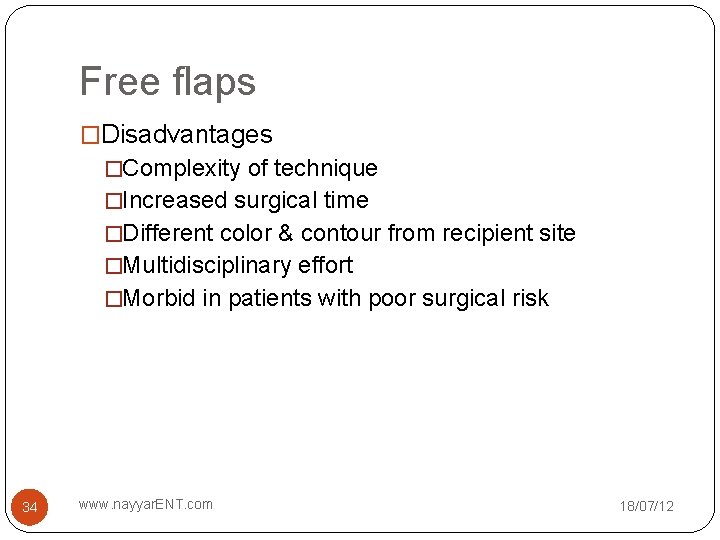 Free flaps

□Disadvantages
□Complexity of technique
□Increased surgical time
□Different color & contour from recipient site
□Multidisciplinary effort
□Morbid in patients with poor surgical risk

34 www.nayyarENT.com 18/07/12